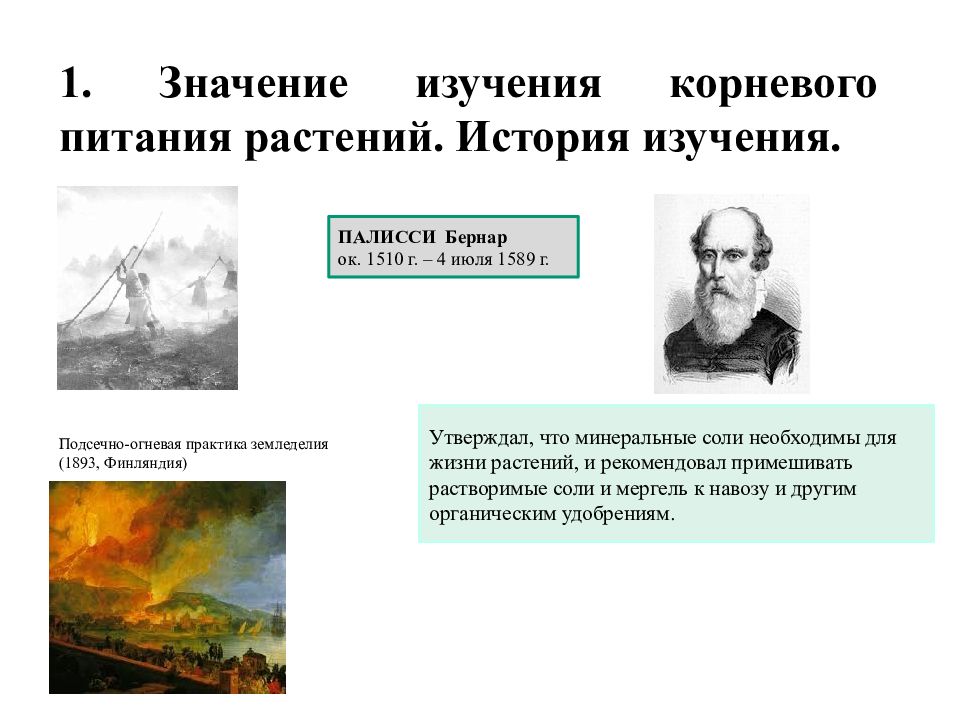 1. Значение изучения корневого питания растений. История изучения.

ПАЛИССИ Бернар
ок. 1510 г. – 4 июля 1589 г.

Подсечно-огневая практика земледелия (1893, Финляндия)

Утверждал, что минеральные соли необходимы для жизни растений, и рекомендовал примешивать растворимые соли и мергель к навозу и другим органическим удобрениям.